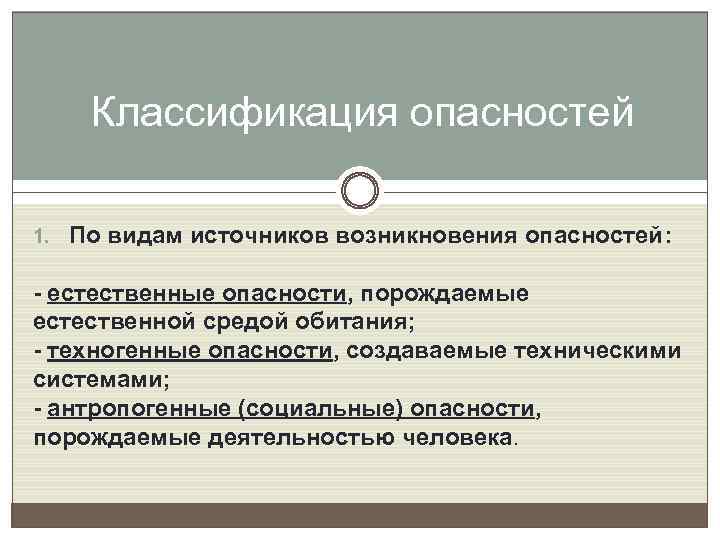 Классификация опасностей

1. По видам источников возникновения опасностей:

- естественные опасности, порождаемые естественной средой обитания;
- техногенные опасности, создаваемые техническими системами;
- антропогенные (социальные) опасности, порождаемые деятельностью человека.